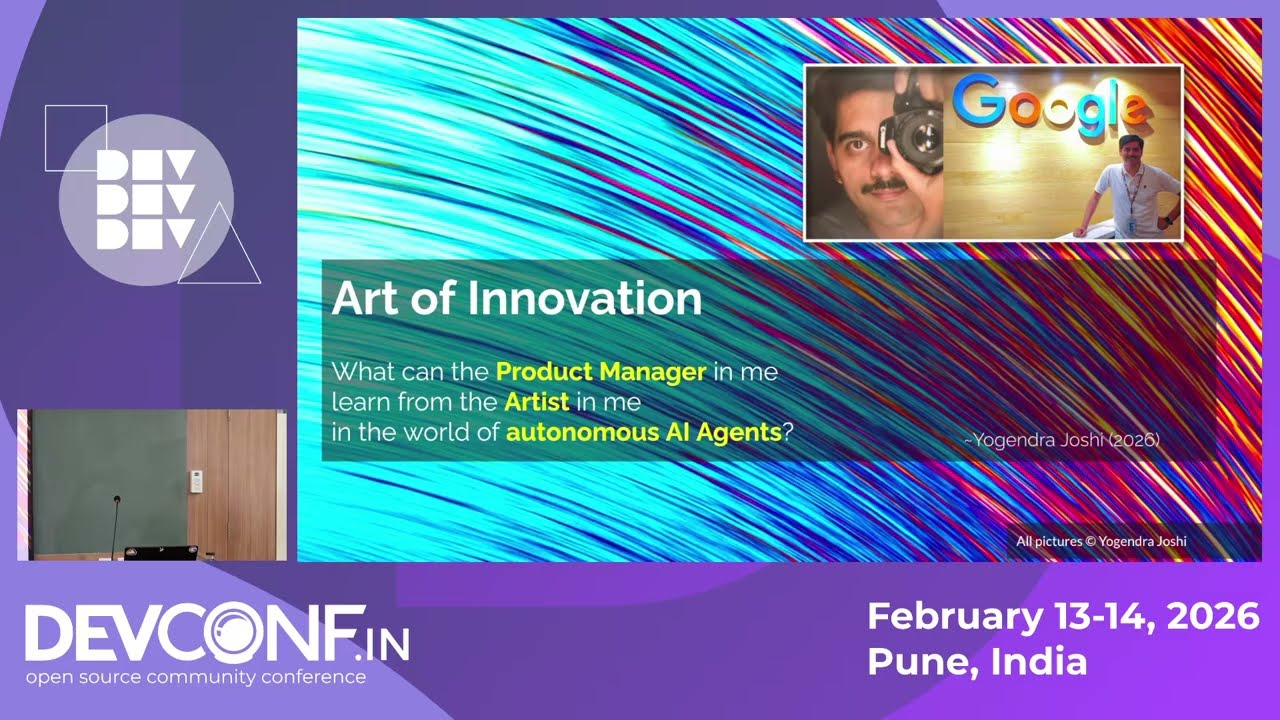 DEV
DEV
DEV

Google

Art of Innovation

What can the Product Manager in me learn from the Artist in me in the world of autonomous AI Agents?

~Yogendra Joshi (2026)

All pictures © Yogendra Joshi

DEVCONF.IN
open source community conference

February 13-14, 2026
Pune, India